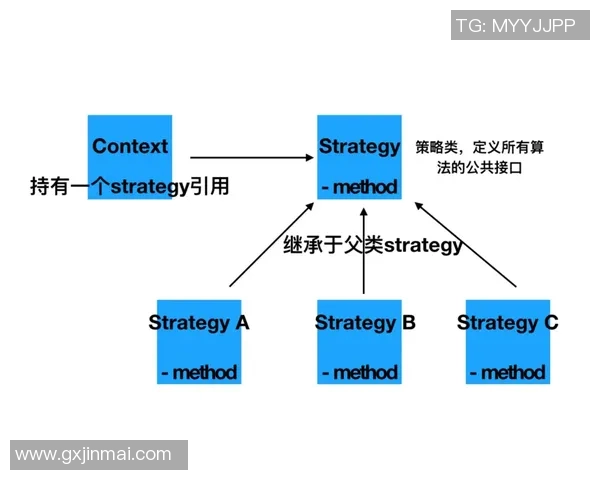 TG: MYYJJPP

Context

持有一个strategy引用

Strategy

- method

策略类，定义所有算法的公共接口

继承于父类strategy

Strategy A

- method

Strategy B

- method

Strategy C

- method

www.gxjinmai.com